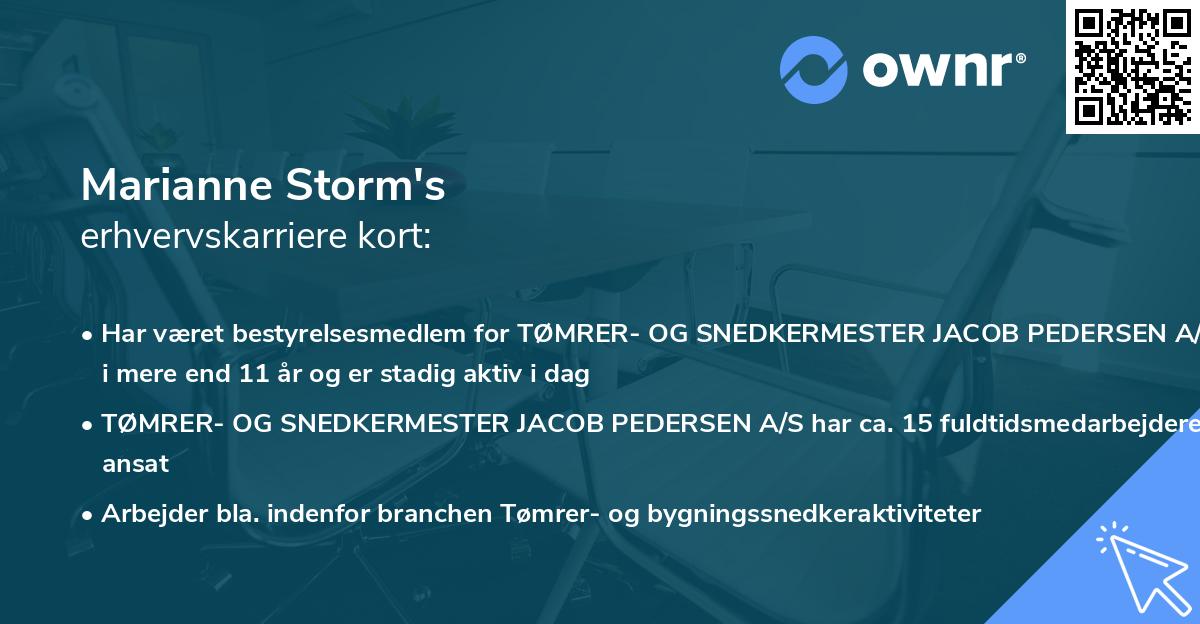 ownr®

Marianne Storm's
erhvervskarriere kort:

• Har været bestyrelsesmedlem for TØMRER- OG SNEDKERMESTER JACOB PEDERSEN A/ i mere end 11 år og er stadig aktiv i dag

• TØMRER- OG SNEDKERMESTER JACOB PEDERSEN A/S har ca. 15 fuldtidsmedarbejdere ansat

• Arbejder bla. indenfor branchen Tømrer- og bygningssnedkeraktiviteter